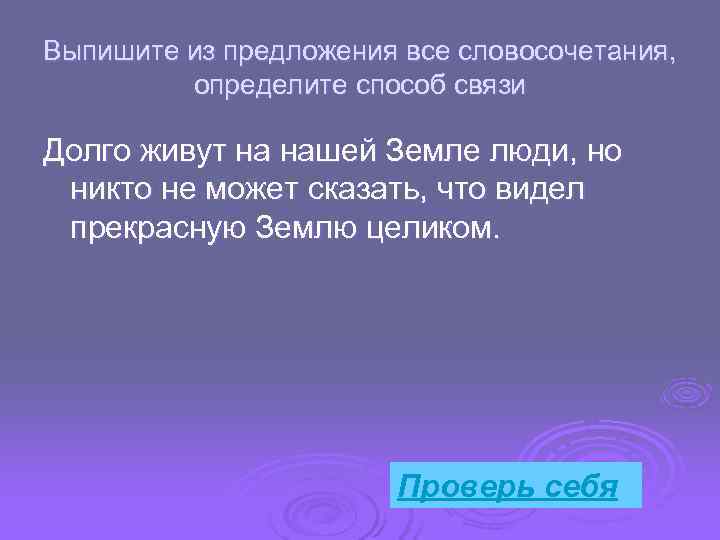 Выпишите из предложения все словосочетания, определите способ связи

Долго живут на нашей Земле люди, но никто не может сказать, что видел прекрасную Землю целиком.

Проверь себя